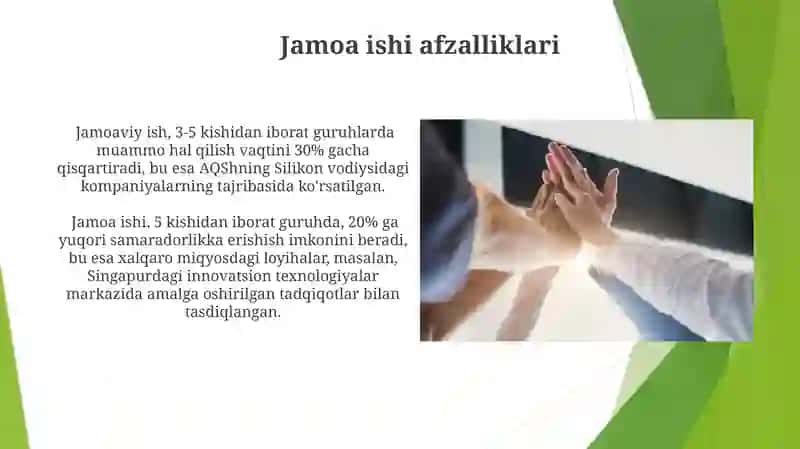 Jamoa ishi afzalliklari

Jamoaviy ish, 3-5 kishidan iborat guruhlarda muammo hal qilish vaqtini 30% gacha qisqartiradi, bu esa AQShning Silikon vodiysidagi kompaniyalarning tajribasida ko'rsatilgan.

Jamoa ishi, 5 kishidan iborat guruhda, 20% ga yuqori samaradorlikka erishish imkonini beradi, bu esa xalqaro miqyosdagi loyihalar, masalan, Singapurdagi innovatsion texnologiyalar markazida amalga oshirilgan tadqiqotlar bilan tasdiqlangan.